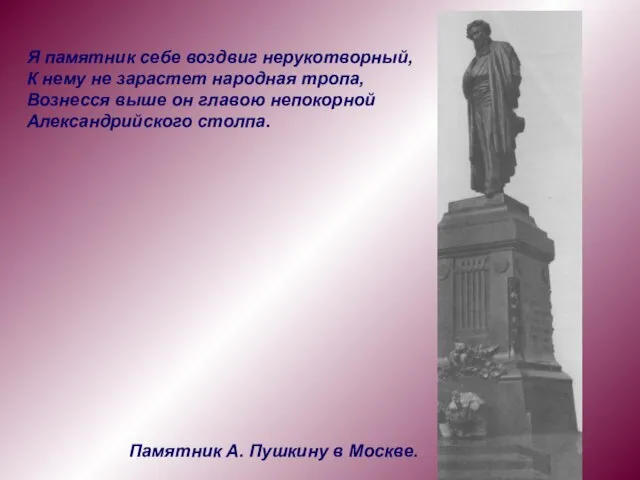 Я памятник себе воздвиг нерукотворный,
К нему не зарастет народная тропа,
Вознесся выше он главою непокорной
Александрийского столпа.

Памятник А. Пушкину в Москве.